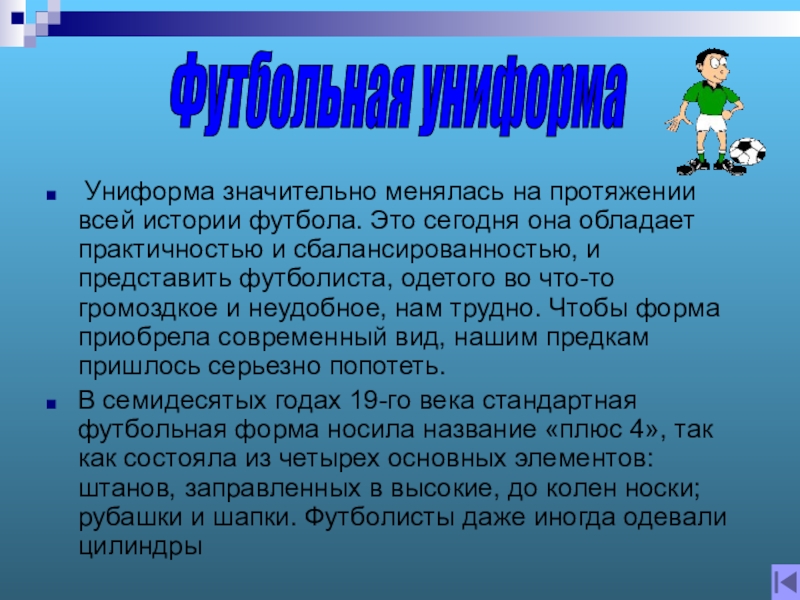 Футбольная униформа

Униформа значительно менялась на протяжении всей истории футбола. Это сегодня она обладает практичностью и сбалансированностью, и представить футболиста, одетого во что-то громоздкое и неудобное, нам трудно. Чтобы форма приобрела современный вид, нашим предкам пришлось серьезно попотеть.

В семидесятых годах 19-го века стандартная футбольная форма носила название «плюс 4», так как состояла из четырех основных элементов: штанов, заправленных в высокие, до колен носки; рубашки и шапки. Футболисты даже иногда одевали цилиндры